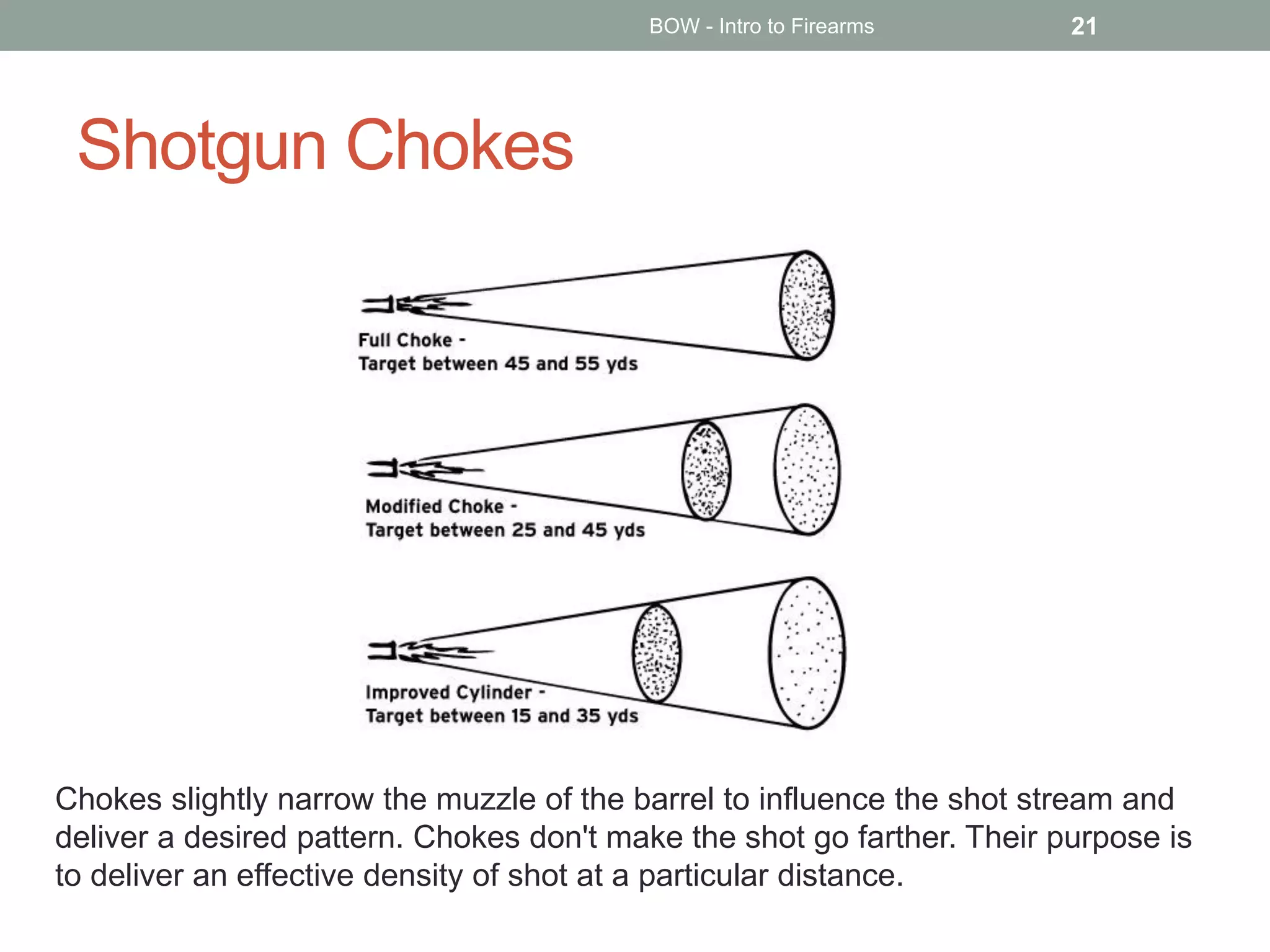 BOW - Intro to Firearms 21

Shotgun Chokes

Full Choke -
Target between 45 and 55 yds

Modified Choke -
Target between 25 and 45 yds

Improved Cylinder -
Target between 15 and 35 yds

Chokes slightly narrow the muzzle of the barrel to influence the shot stream and deliver a desired pattern. Chokes don't make the shot go farther. Their purpose is to deliver an effective density of shot at a particular distance.